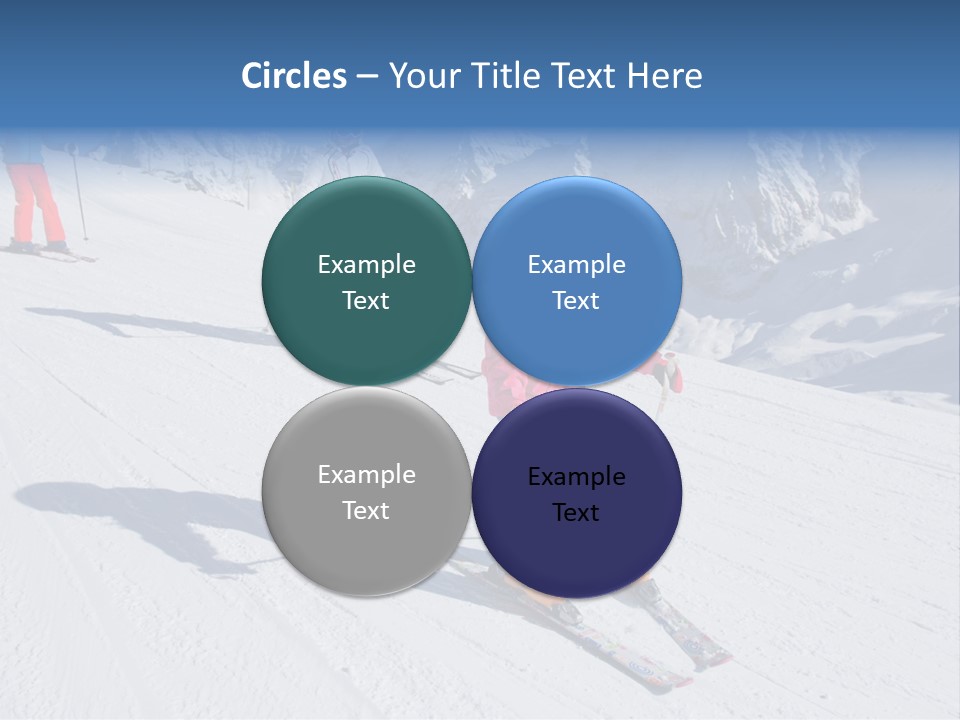 Circles – Your Title Text Here

Example Text

Example Text

Example Text

Example Text